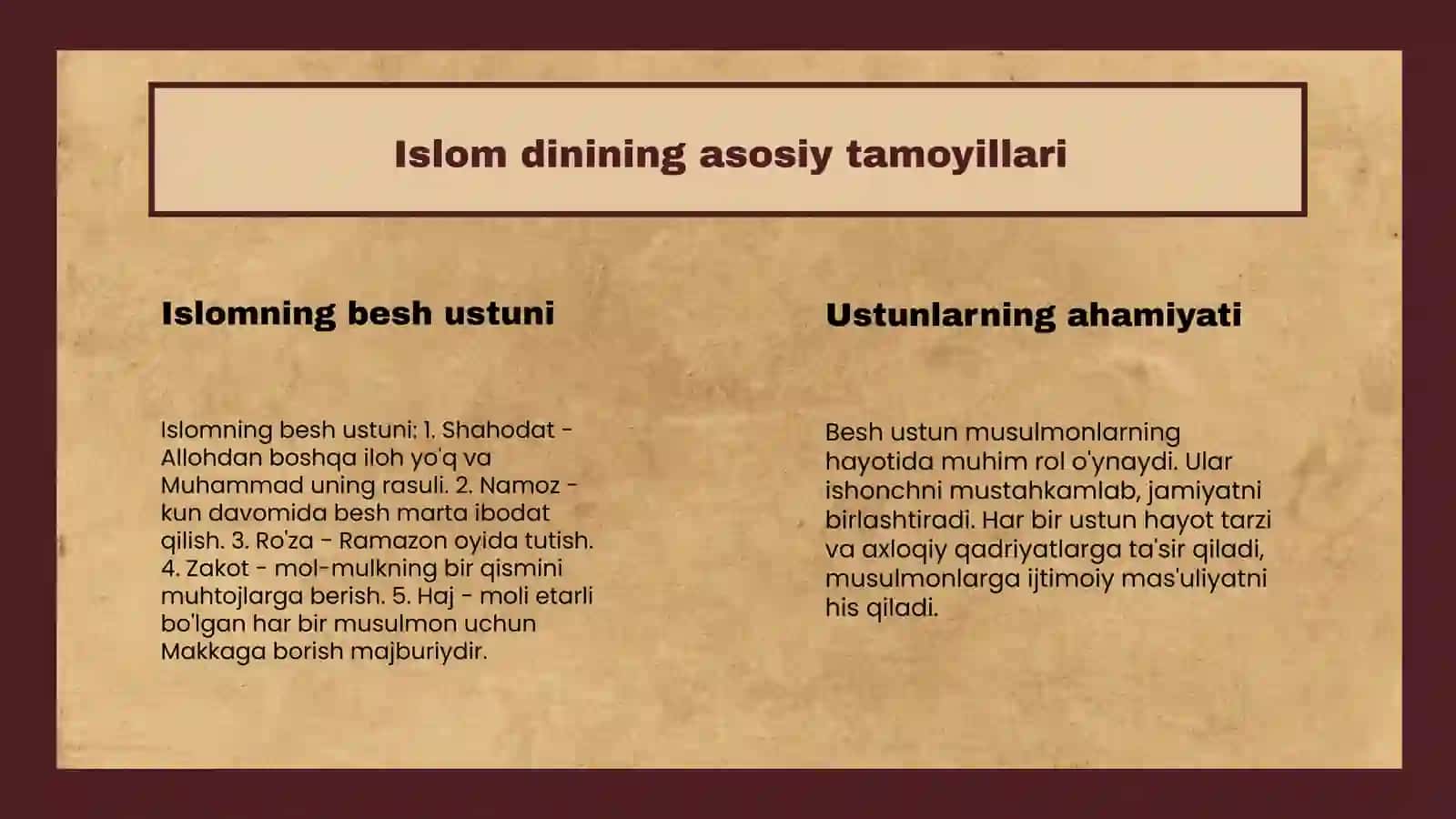 Islom dinining asosiy tamoyillari

Islomning besh ustuni

Islomning besh ustuni: 1. Shahodat - Allohdan boshqa iloh yo'q va Muhammad uning rasuli. 2. Namoz - kun davomida besh marta ibodat qilish. 3. Ro'za - Ramazon oyida tutish. 4. Zakot - mol-mulkning bir qismini muhtojlarga berish. 5. Haj - moli etarli bo'lgan har bir musulmon uchun Makkaga borish majburiydir.

Ustunlarning ahamiyati

Besh ustun musulmonlarning hayotida muhim rol o'ynaydi. Ular ishonchni mustahkamlab, jamiyatni birlashtiradi. Har bir ustun hayot tarzi va axloqiy qadriyatlarga ta'sir qiladi, musulmonlarga ijtimoiy mas'uliyatni his qiladi.